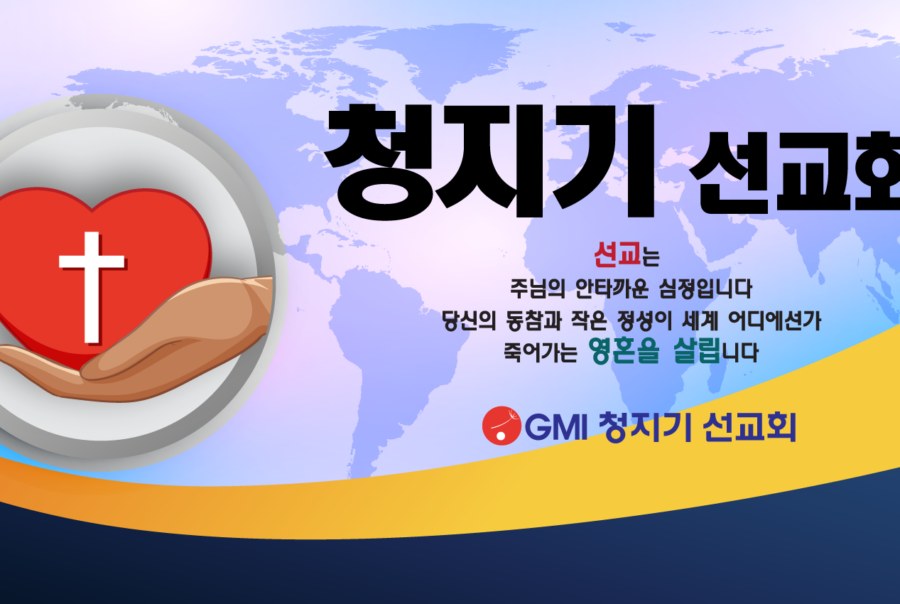 청지기 선교회

선교는
주님의 안타까운 심정입니다
당신의 동참과 작은 정성이 세계 어디에선가
죽어가는 영혼을 살립니다

GMI 청지기 선교회